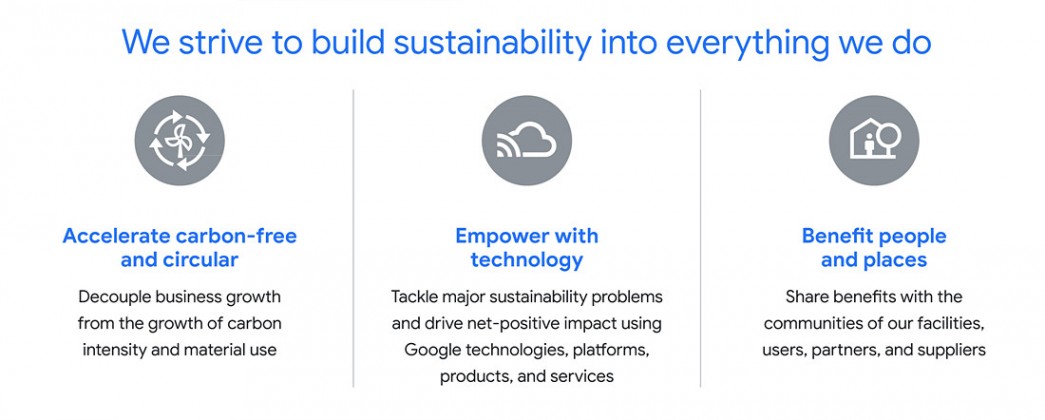 We strive to build sustainability into everything we do

Accelerate carbon-free and circular

Decouple business growth from the growth of carbon intensity and material use

Empower with technology

Tackle major sustainability problems and drive net-positive impact using Google technologies, platforms, products, and services

Benefit people and places

Share benefits with the communities of our facilities, users, partners, and suppliers